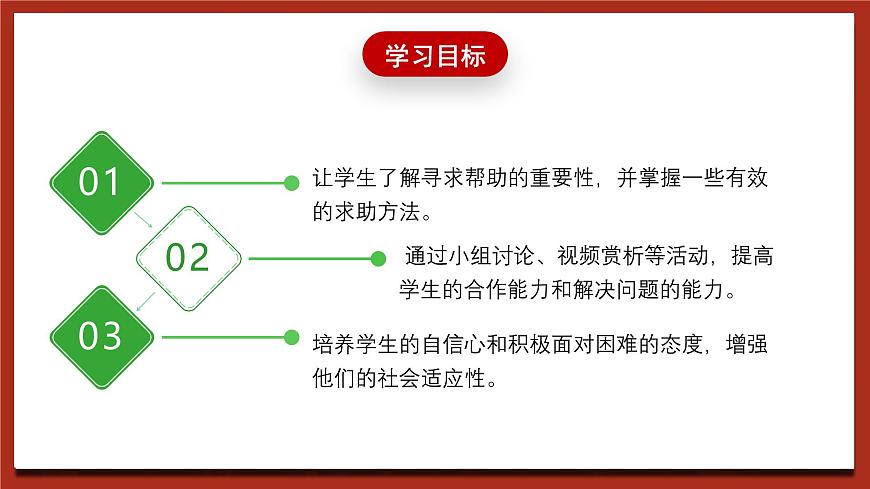 学习目标

01

让学生了解寻求帮助的重要性，并掌握一些有效的求助方法。

02

通过小组讨论、视频赏析等活动，提高学生的合作能力和解决问题的能力。

03

培养学生的自信心和积极面对困难的态度，增强他们的社会适应性。